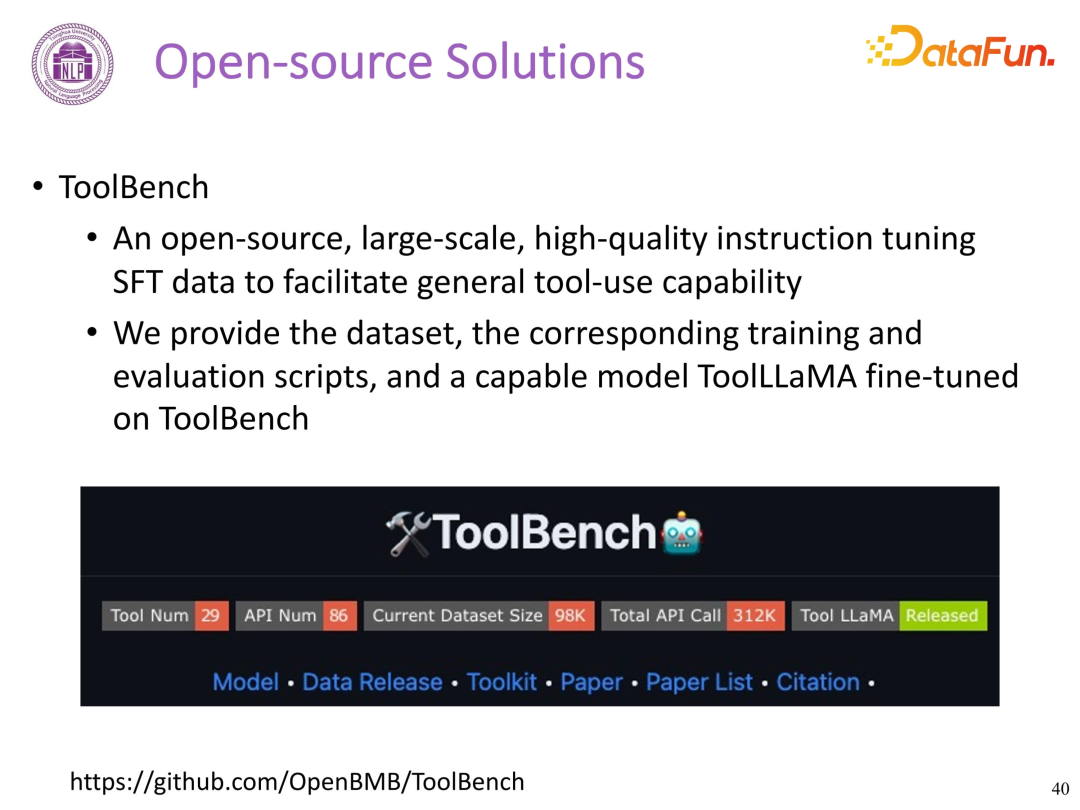 NLP

Open-source Solutions

DataFun.

• ToolBench
  • An open-source, large-scale, high-quality instruction tuning SFT data to facilitate general tool-use capability
  • We provide the dataset, the corresponding training and evaluation scripts, and a capable model ToolLLaMA fine-tuned on ToolBench

ToolBench

Tool Num 29 API Num 86 Current Dataset Size 98K Total API Call 312K Tool LLaMA Released

Model • Data Release • Toolkit • Paper • Paper List • Citation •

https://github.com/OpenBMB/ToolBench

40